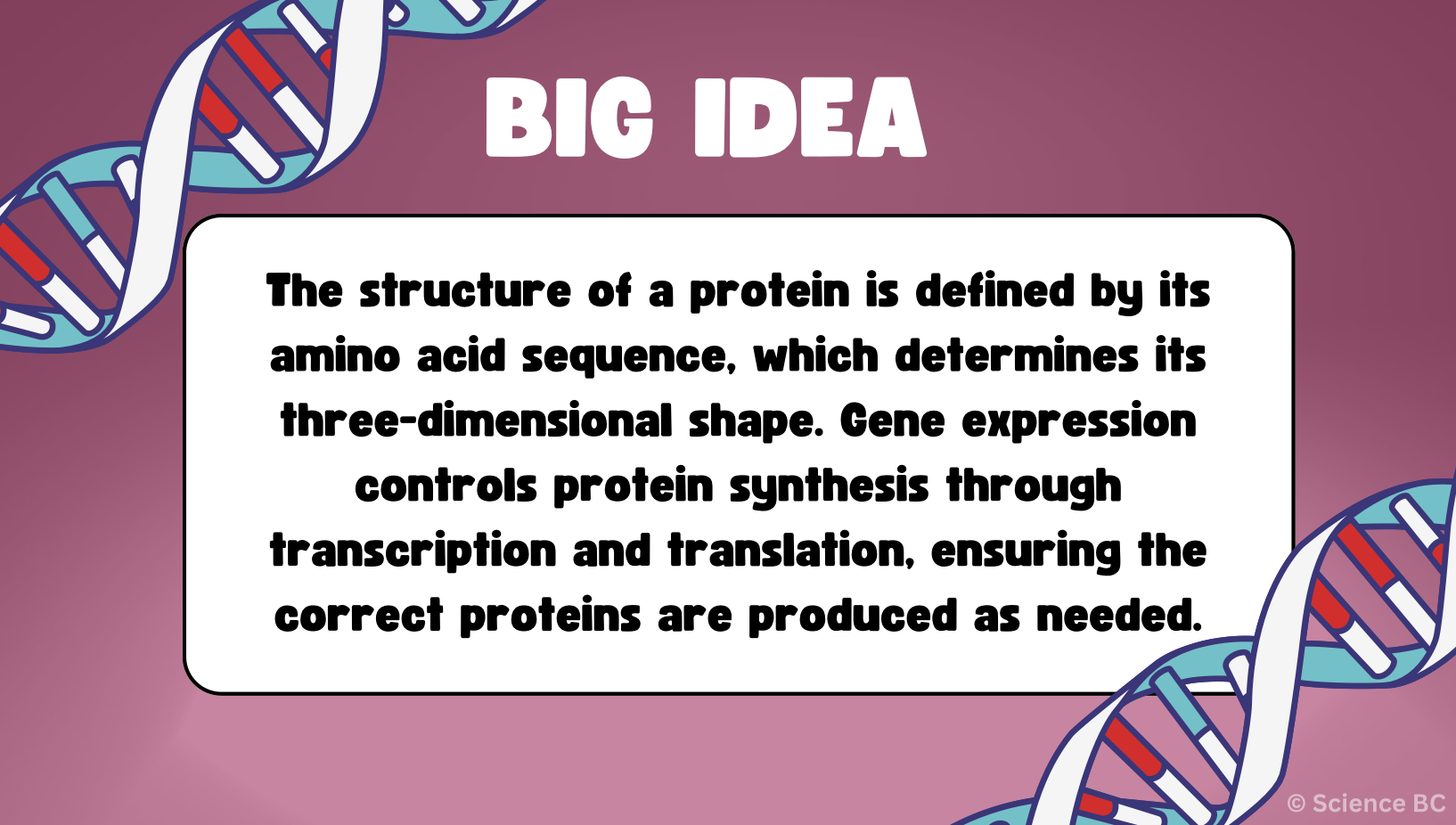 BIG IDEA

The structure of a protein is defined by its amino acid sequence, which determines its three-dimensional shape. Gene expression controls protein synthesis through transcription and translation, ensuring the correct proteins are produced as needed.

© Science BC